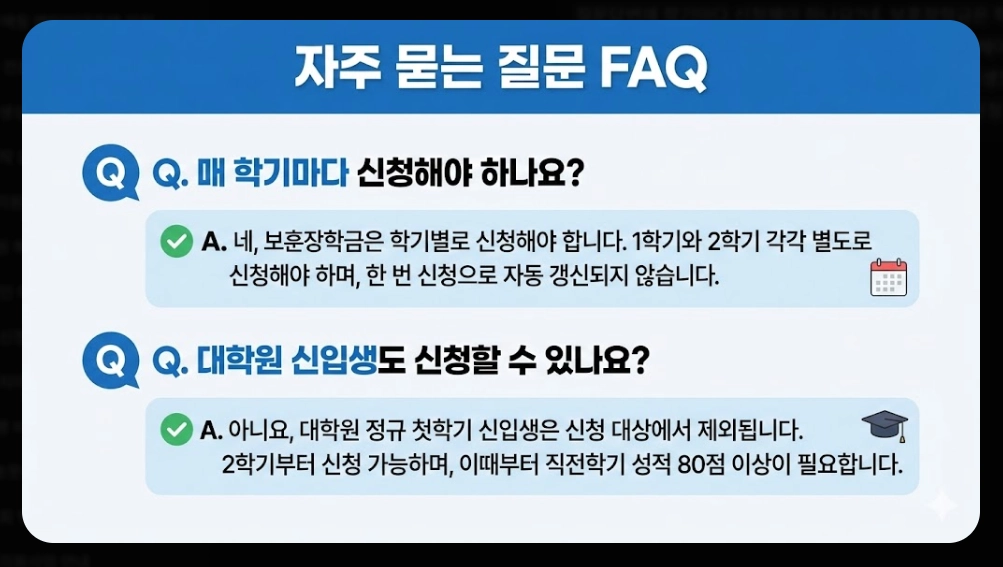 자주 묻는 질문 FAQ

Q

Q. 매 학기마다 신청해야 하나요?

A. 네, 보훈장학금은 학기별로 신청해야 합니다. 1학기와 2학기 각각 별도로 신청해야 하며, 한 번 신청으로 자동 갱신되지 않습니다.

Q

Q. 대학원 신입생도 신청할 수 있나요?

A. 아니요, 대학원 정규 첫학기 신입생은 신청 대상에서 제외됩니다. 2학기부터 신청 가능하며, 이때부터 직전학기 성적 80점 이상이 필요합니다.